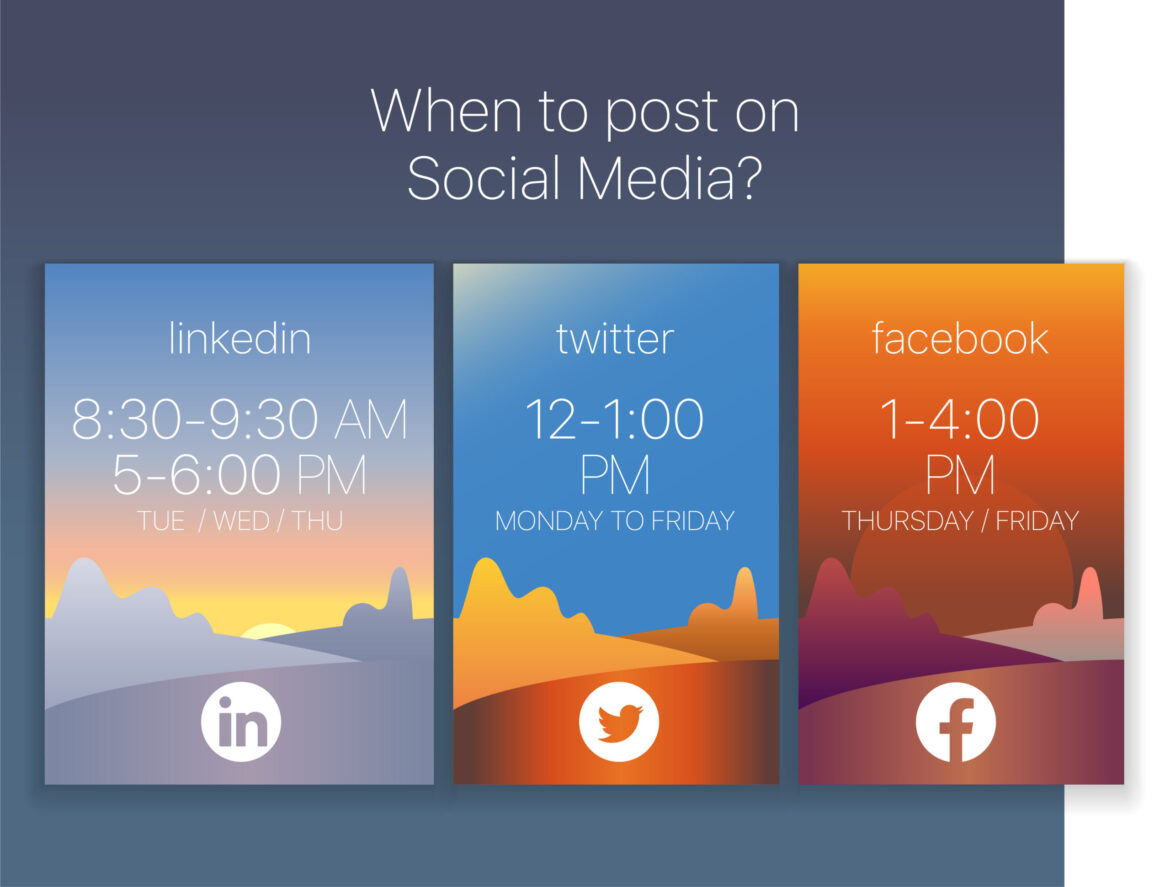 When to post on Social Media?

linkedin

8:30-9:30 AM
5-6:00 PM

TUE / WED / THU

in

twitter

12-1:00
PM

MONDAY TO FRIDAY

facebook

1-4:00
PM

THURSDAY / FRIDAY

f